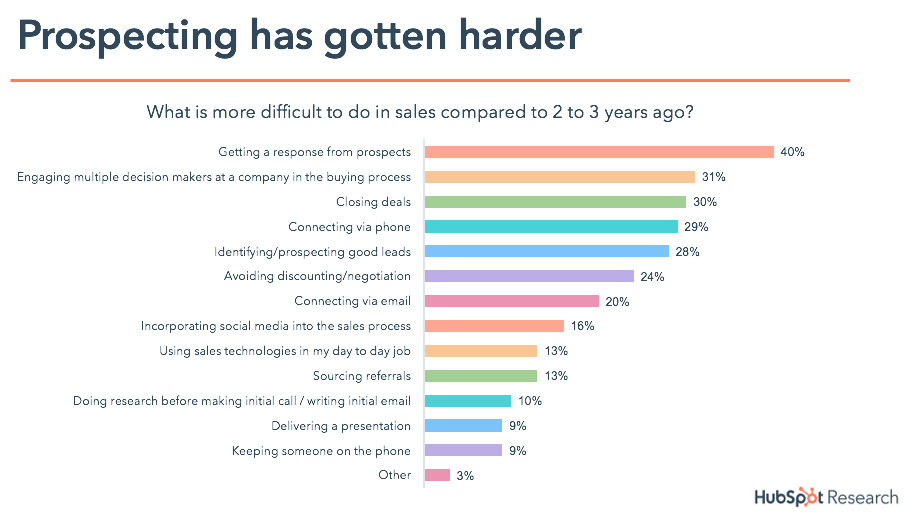 Prospecting has gotten harder

What is more difficult to do in sales compared to 2 to 3 years ago?

Getting a response from prospects 40%
Engaging multiple decision makers at a company in the buying process 31%
Closing deals 30%
Connecting via phone 29%
Identifying/prospecting good leads 28%
Avoiding discounting/negotiation 24%
Connecting via email 20%
Incorporating social media into the sales process 16%
Using sales technologies in my day to day job 13%
Sourcing referrals 13%
Doing research before making initial call / writing initial email 10%
Delivering a presentation 9%
Keeping someone on the phone 9%
Other 3%

HubSpot Research